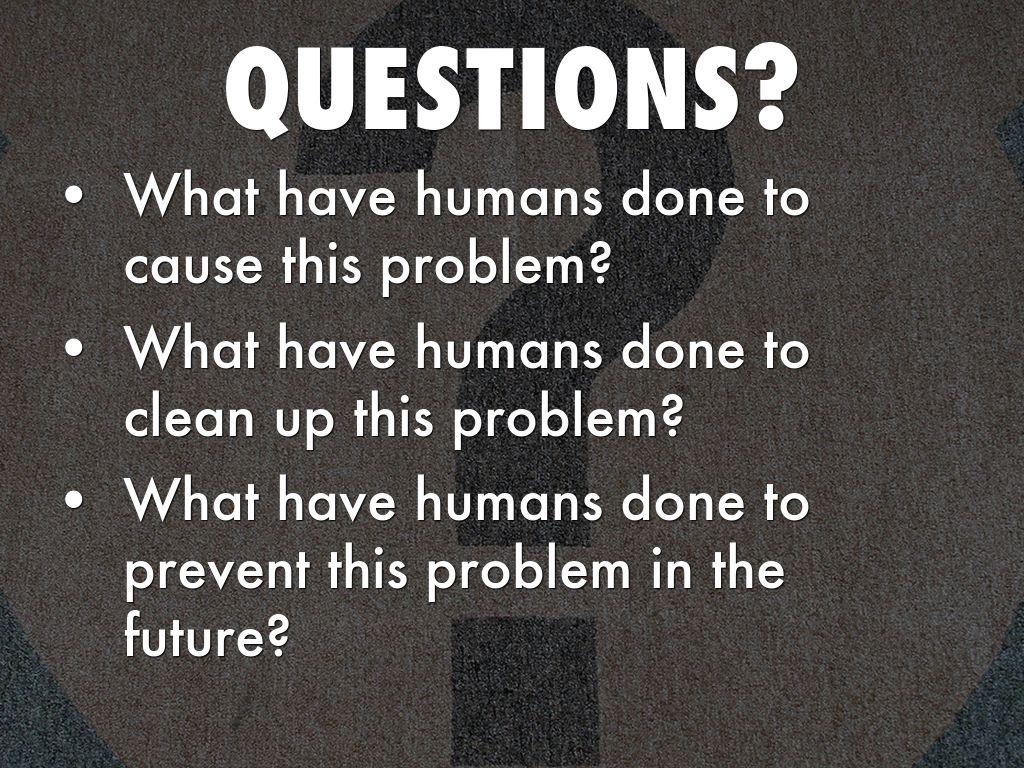 QUESTIONS?

• What have humans done to cause this problem?
• What have humans done to clean up this problem?
• What have humans done to prevent this problem in the future?